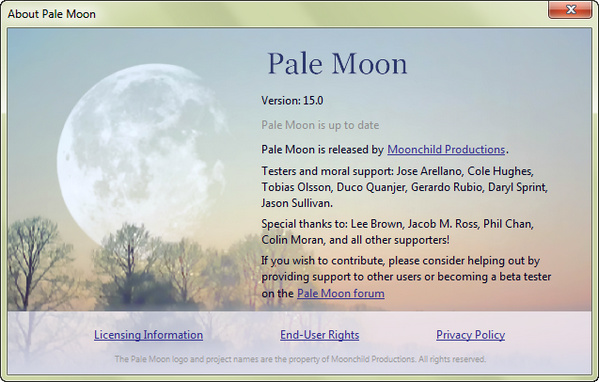 About Pale Moon

Pale Moon

Version: 15.0

Pale Moon is up to date

Pale Moon is released by Moonchild Productions.

Testers and moral support: Jose Arellano, Cole Hughes, Tobias Olsson, Duco Quanjer, Gerardo Rubio, Daryl Sprint, Jason Sullivan.

Special thanks to: Lee Brown, Jacob M. Ross, Phil Chan, Colin Moran, and all other supporters!

If you wish to contribute, please consider helping out by providing support to other users or becoming a beta tester on the Pale Moon forum

Licensing Information
End-User Rights
Privacy Policy

The Pale Moon logo and project names are the property of Moonchild Productions. All rights reserved.